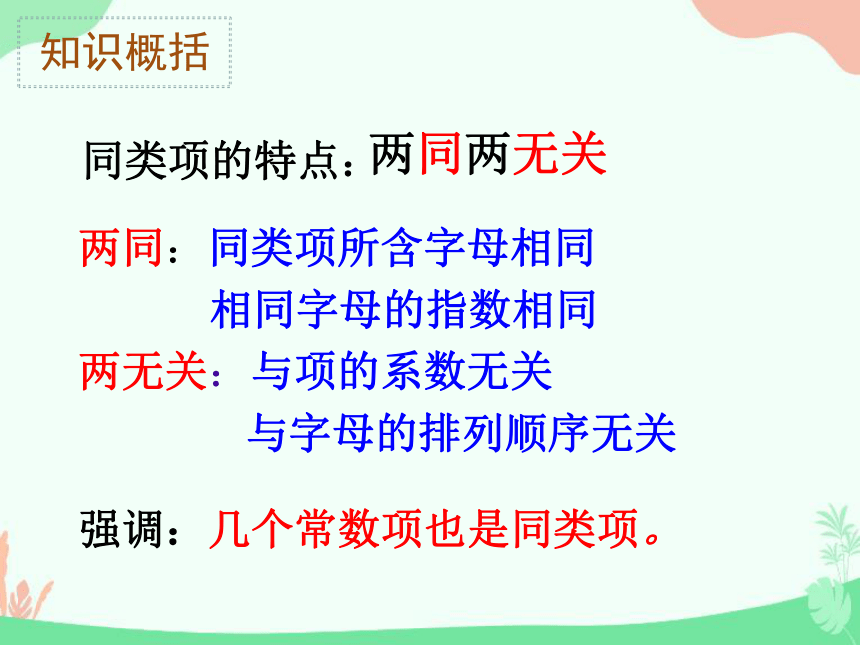 知识概括

同类项的特点：两同两无关

两同：同类项所含字母相同
相同字母的指数相同
两无关：与项的系数无关
与字母的排列顺序无关

强调：几个常数项也是同类项。